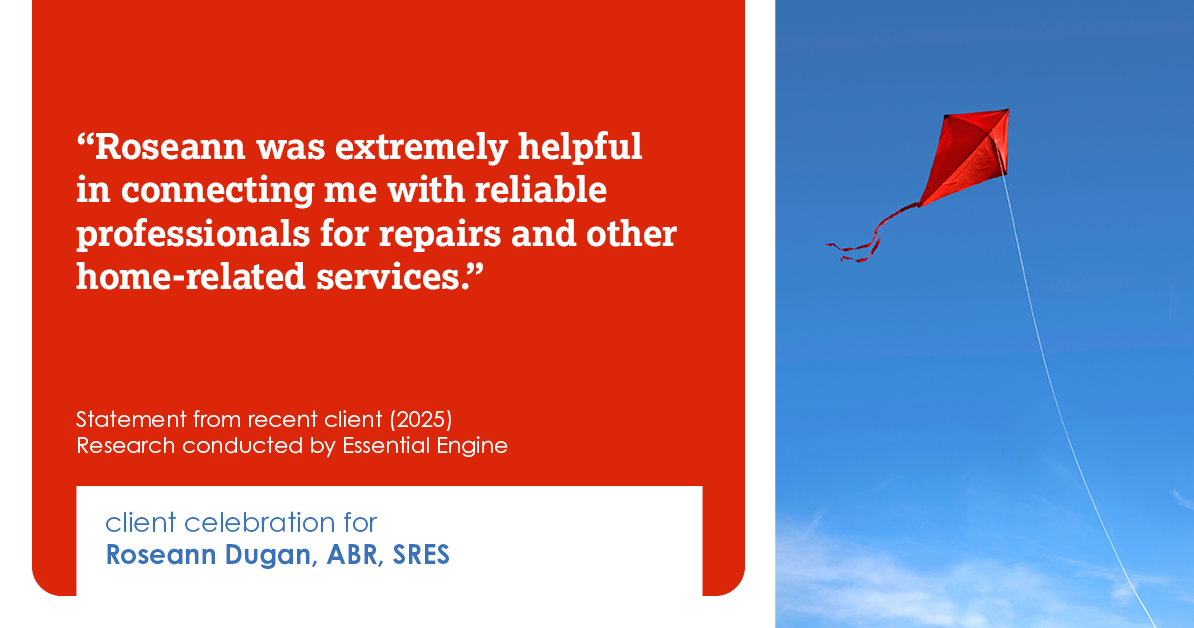 “Roseann was extremely helpful in connecting me with reliable professionals for repairs and other home-related services.”

Statement from recent client (2025)
Research conducted by Essential Engine

client celebration for
Roseann Dugan, ABR, SRES